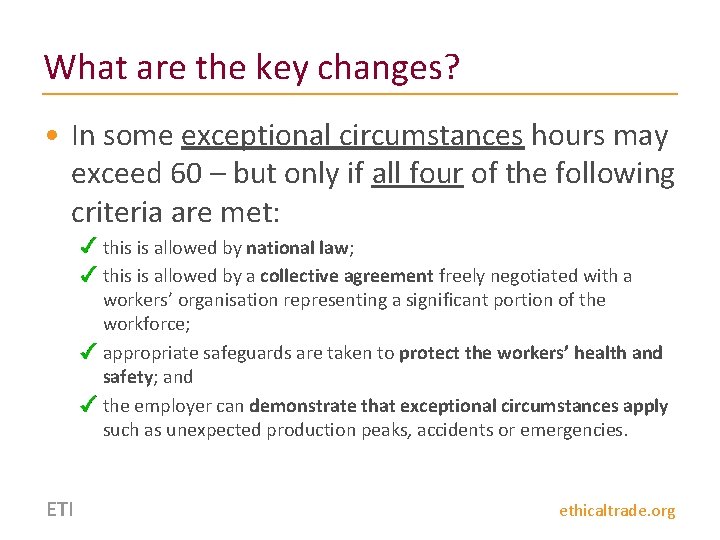 What are the key changes?

• In some exceptional circumstances hours may exceed 60 – but only if all four of the following criteria are met:

✓ this is allowed by national law;

✓ this is allowed by a collective agreement freely negotiated with a workers' organisation representing a significant portion of the workforce;

✓ appropriate safeguards are taken to protect the workers' health and safety; and

✓ the employer can demonstrate that exceptional circumstances apply such as unexpected production peaks, accidents or emergencies.

ETI

ethicaltrade.org